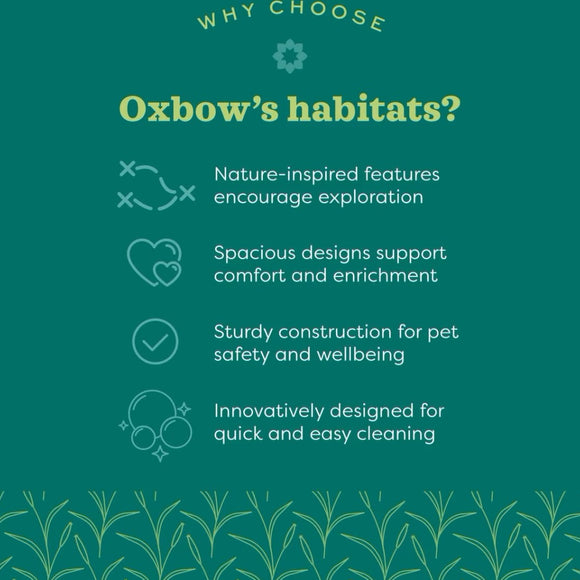 WHY CHOOSE

Oxbow's habitats?

Nature-inspired features encourage exploration

Spacious designs support comfort and enrichment

Sturdy construction for pet safety and wellbeing

Innovatively designed for quick and easy cleaning